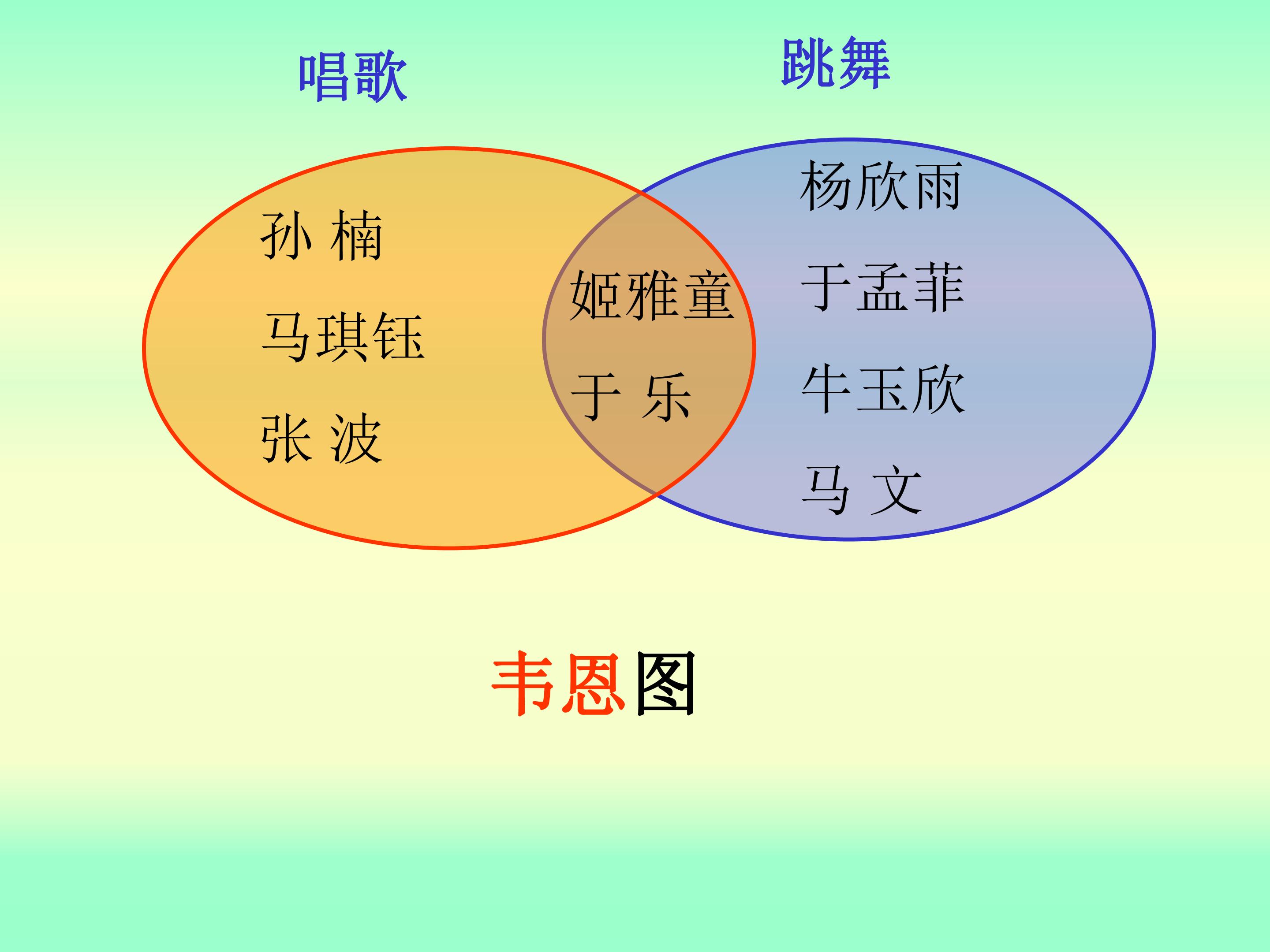 唱歌

跳舞

孙 楠
马琪钰
张 波

姬雅童
于 乐

杨欣雨
于孟菲
牛玉欣
马 文

韦恩图